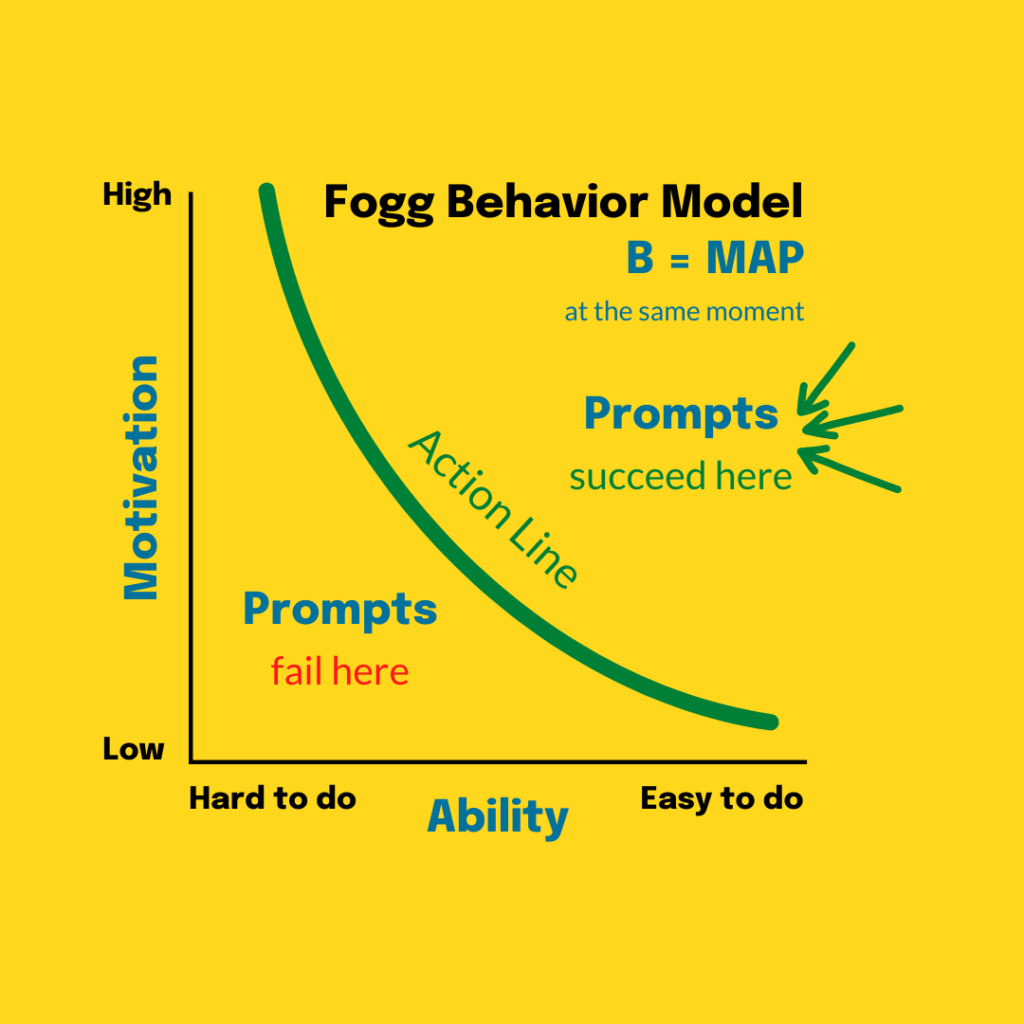 Fogg Behavior Model
B = MAP
at the same moment

High

Motivation

Low

Prompts
succeed here

Action Line

Prompts
fail here

Hard to do
Ability
Easy to do